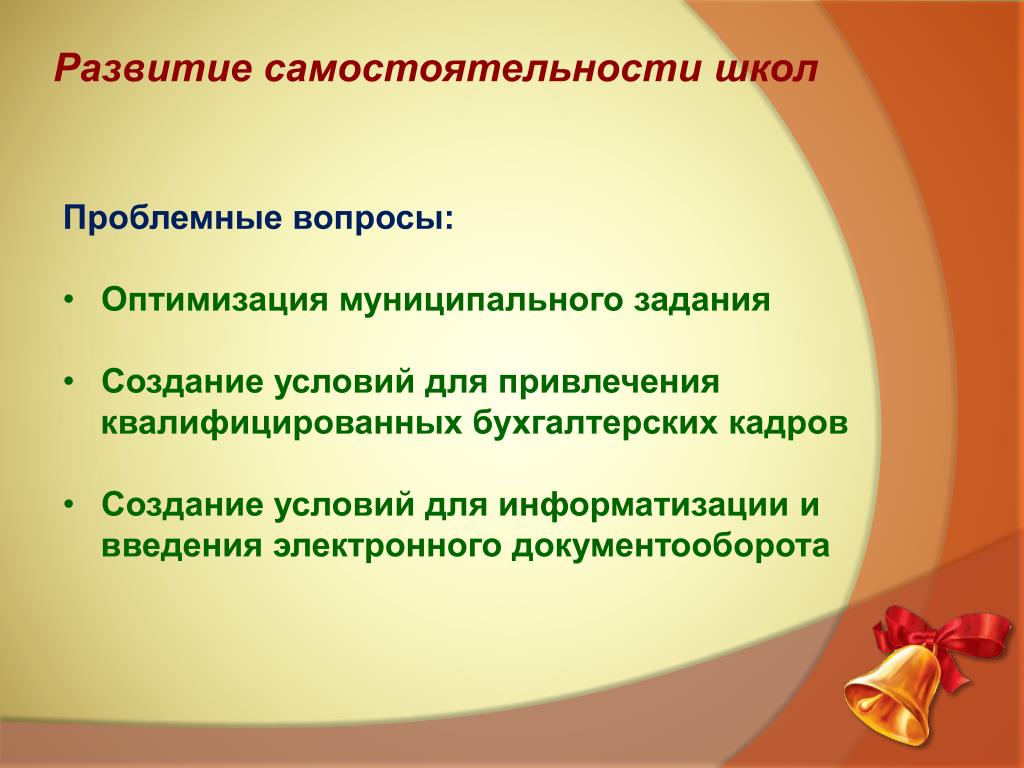 Развитие самостоятельности школ

Проблемные вопросы:

• Оптимизация муниципального задания

• Создание условий для привлечения квалифицированных бухгалтерских кадров

• Создание условий для информатизации и введения электронного документооборота